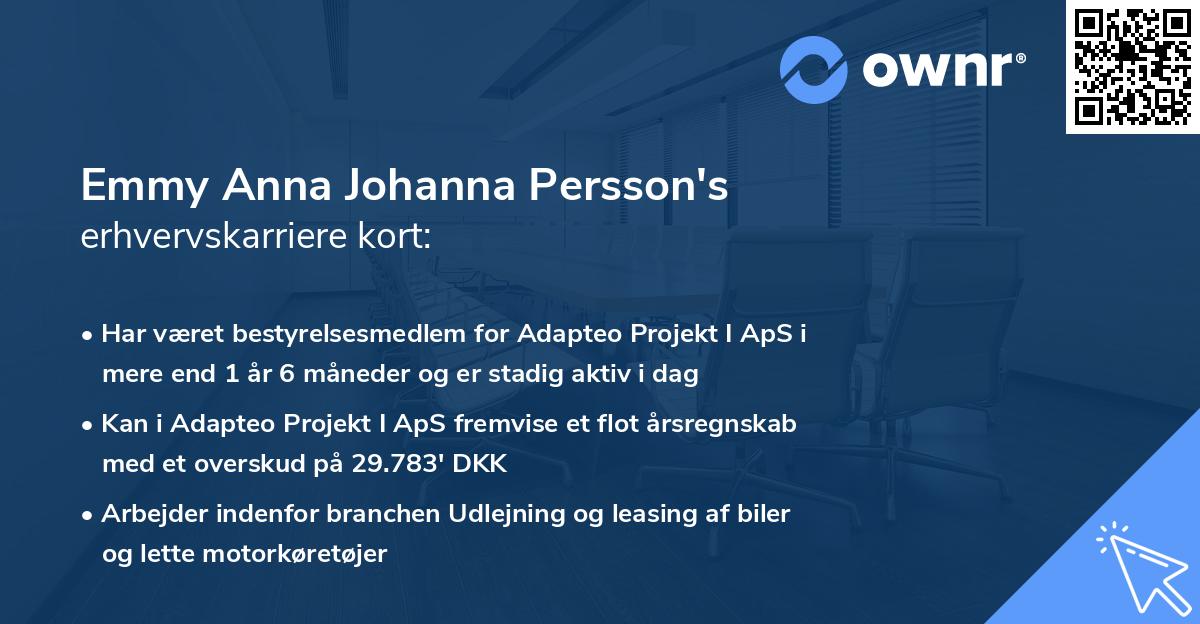 ownr®

Emmy Anna Johanna Persson's
erhvervskarriere kort:

• Har været bestyrelsesmedlem for Adapteo Projekt I ApS i mere end 1 år 6 måneder og er stadig aktiv i dag

• Kan i Adapteo Projekt I ApS fremvise et flot årsregnskab med et overskud på 29.783' DKK

• Arbejder indenfor branchen Udlejning og leasing af biler og lette motorkøretøjer